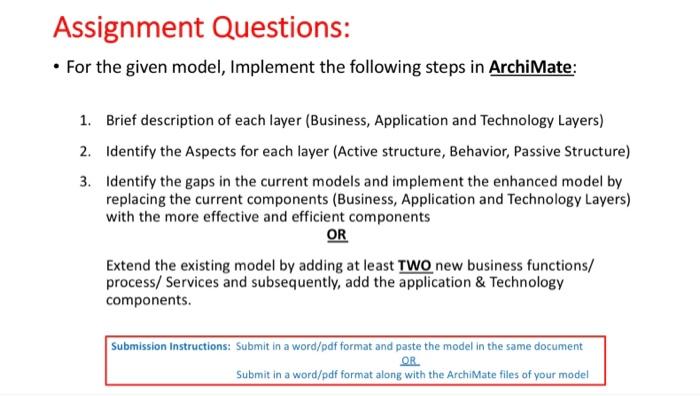 Assignment Questions:

• For the given model, Implement the following steps in ArchiMate:

1. Brief description of each layer (Business, Application and Technology Layers)

2. Identify the Aspects for each layer (Active structure, Behavior, Passive Structure)

3. Identify the gaps in the current models and implement the enhanced model by replacing the current components (Business, Application and Technology Layers) with the more effective and efficient components

OR

Extend the existing model by adding at least TWO new business functions/ process/ Services and subsequently, add the application & Technology components.

Submission Instructions: Submit in a word/pdf format and paste the model in the same document

OR

Submit in a word/pdf format along with the ArchiMate files of your model